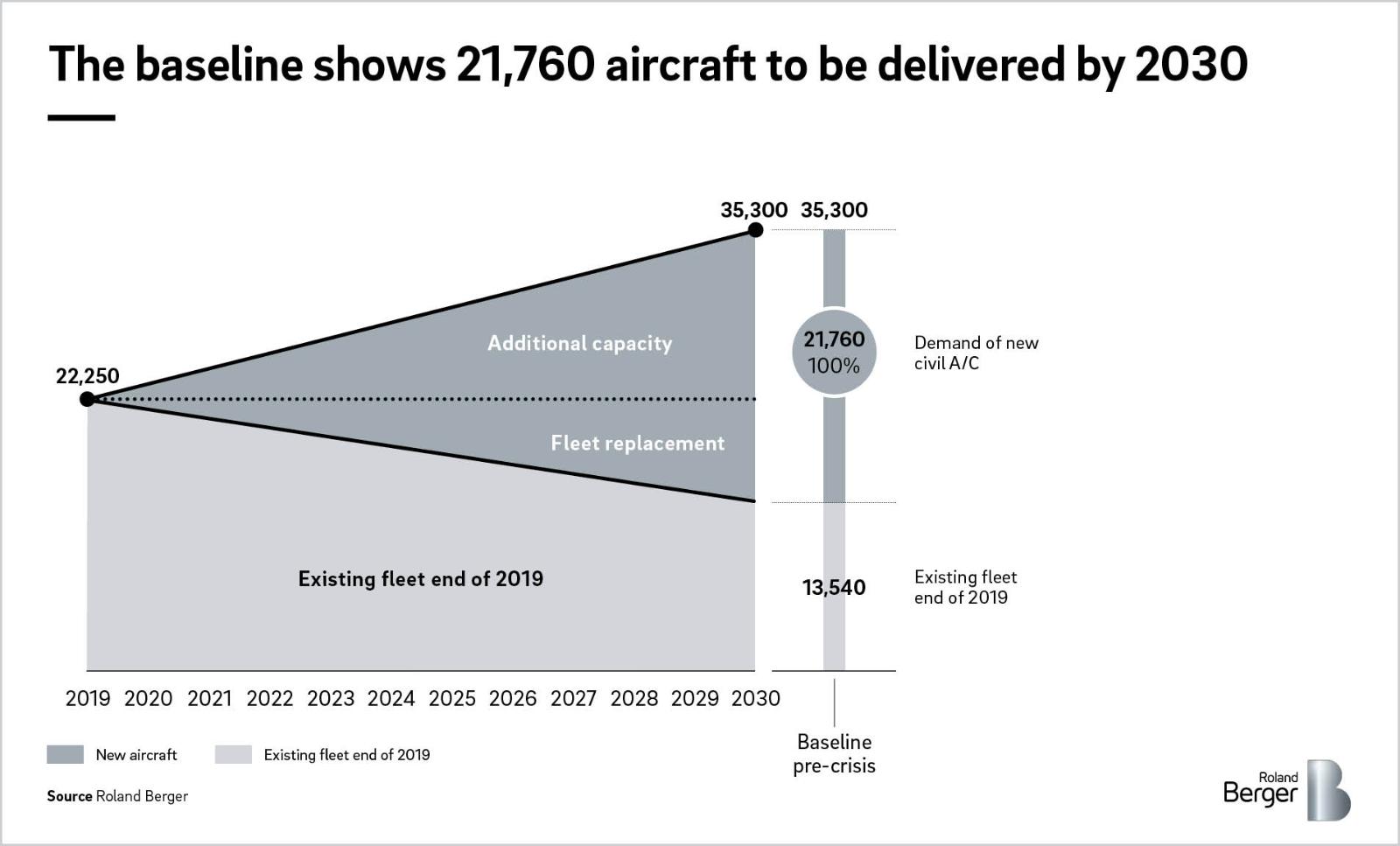 The baseline shows 21,760 aircraft to be delivered by 2030

35,300 35,300

22,250

Additional capacity

Fleet replacement

Existing fleet end of 2019

21,760
100%

Demand of new civil A/C

13,540

Existing fleet end of 2019

2019 2020 2021 2022 2023 2024 2025 2026 2027 2028 2029 2030

Baseline pre-crisis

New aircraft Existing fleet end of 2019

Source Roland Berger

Roland Berger